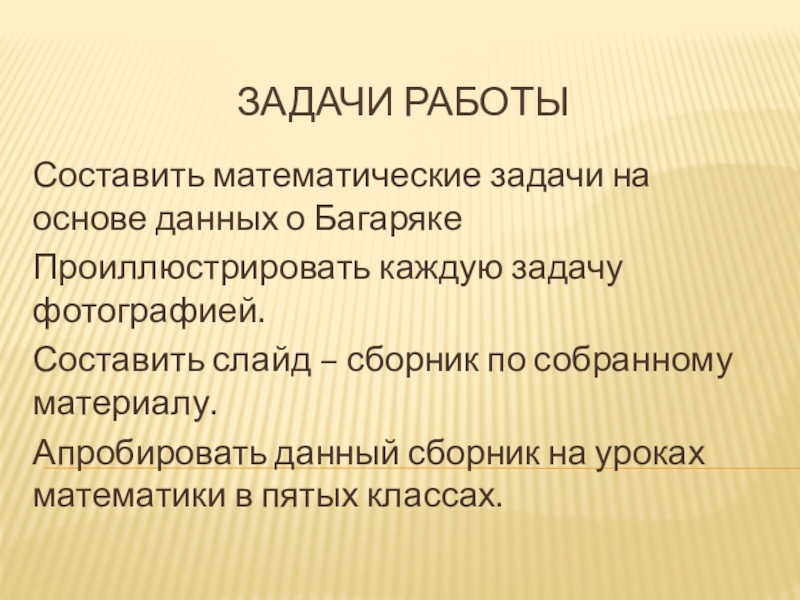 ЗАДАЧИ РАБОТЫ

Составить математические задачи на основе данных о Багаряке

Проиллюстрировать каждую задачу фотографией.

Составить слайд – сборник по собранному материалу.

Апробировать данный сборник на уроках математики в пятых классах.